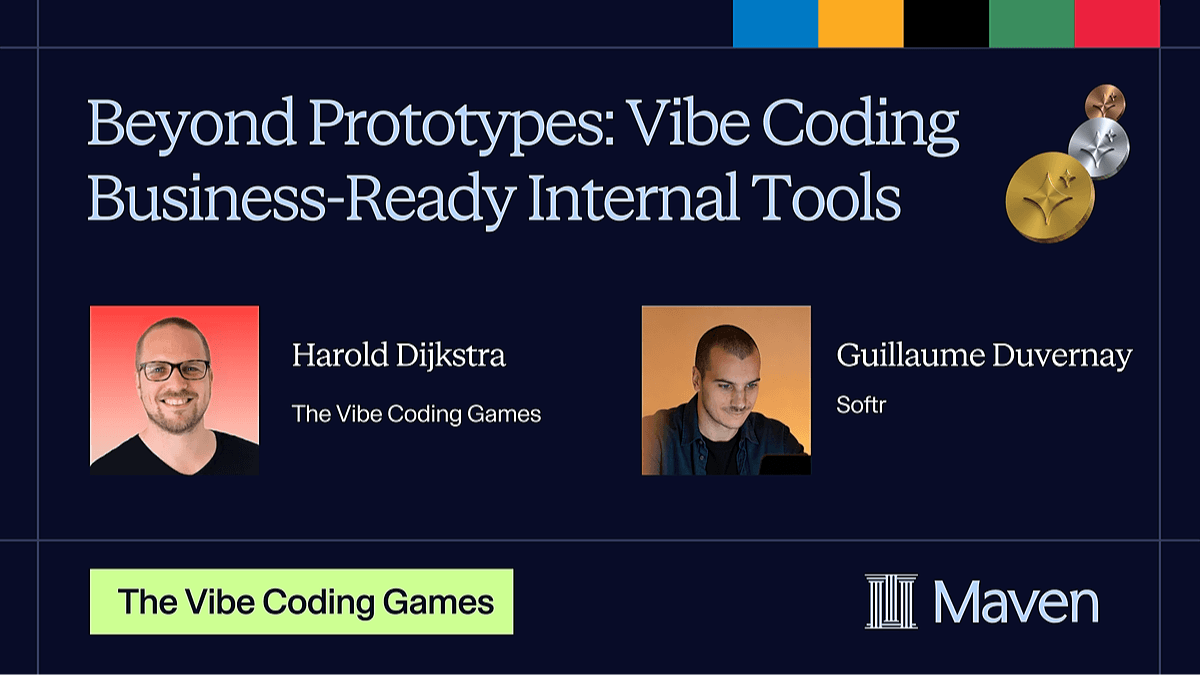 Beyond Prototypes: Vibe Coding Business-Ready Internal Tools

Harold Dijkstra

The Vibe Coding Games

Guillaume Duvernay

Softr

The Vibe Coding Games

Maven